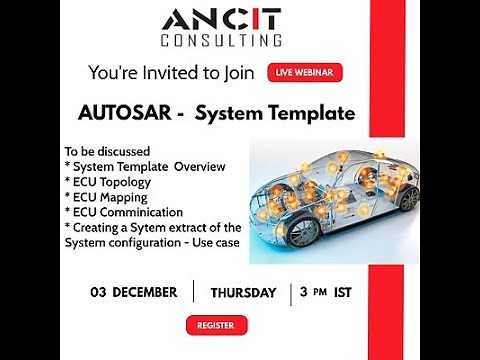 ANCIT
CONSULTING

You're Invited to Join LIVE WEBINAR

AUTOSAR - System Template

To be discussed
* System Template Overview
* ECU Topology
* ECU Mapping
* ECU Comminication
* Creating a Sytem extract of the System configuration - Use case

03 DECEMBER | THURSDAY | 3 PM IST

REGISTER